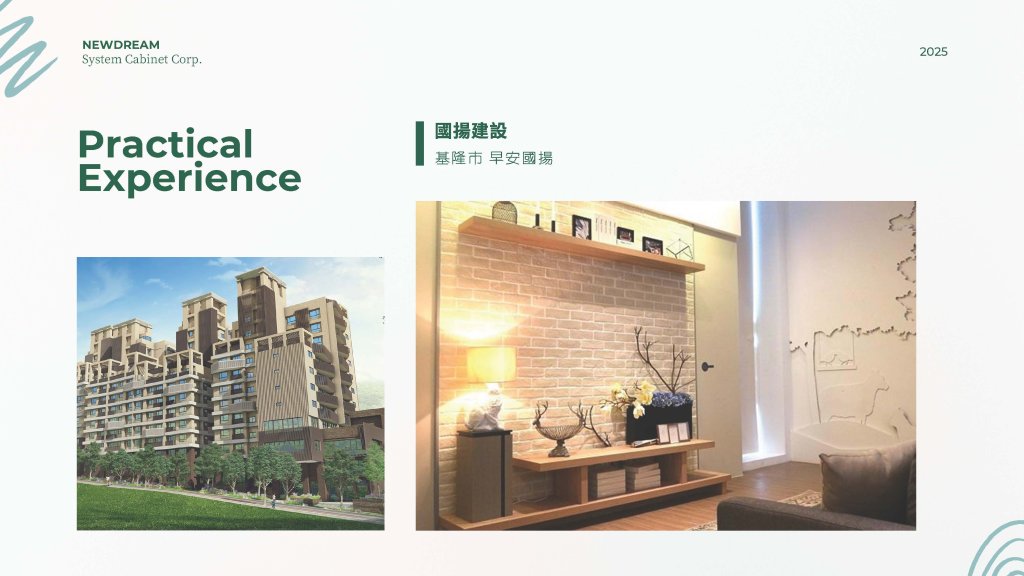 NEWDREAM
System Cabinet Corp.

2025

Practical Experience

國揚建設
基隆市 早安國揚